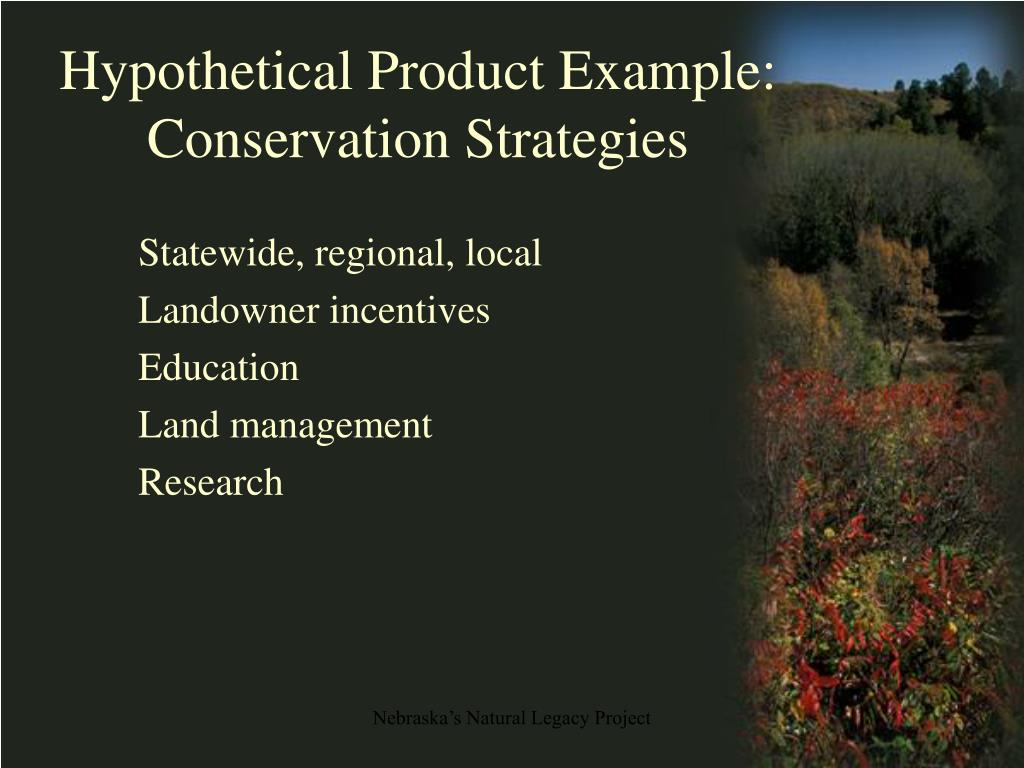 Hypothetical Product Example: Conservation Strategies

Statewide, regional, local
Landowner incentives
Education
Land management
Research

Nebraska's Natural Legacy Project